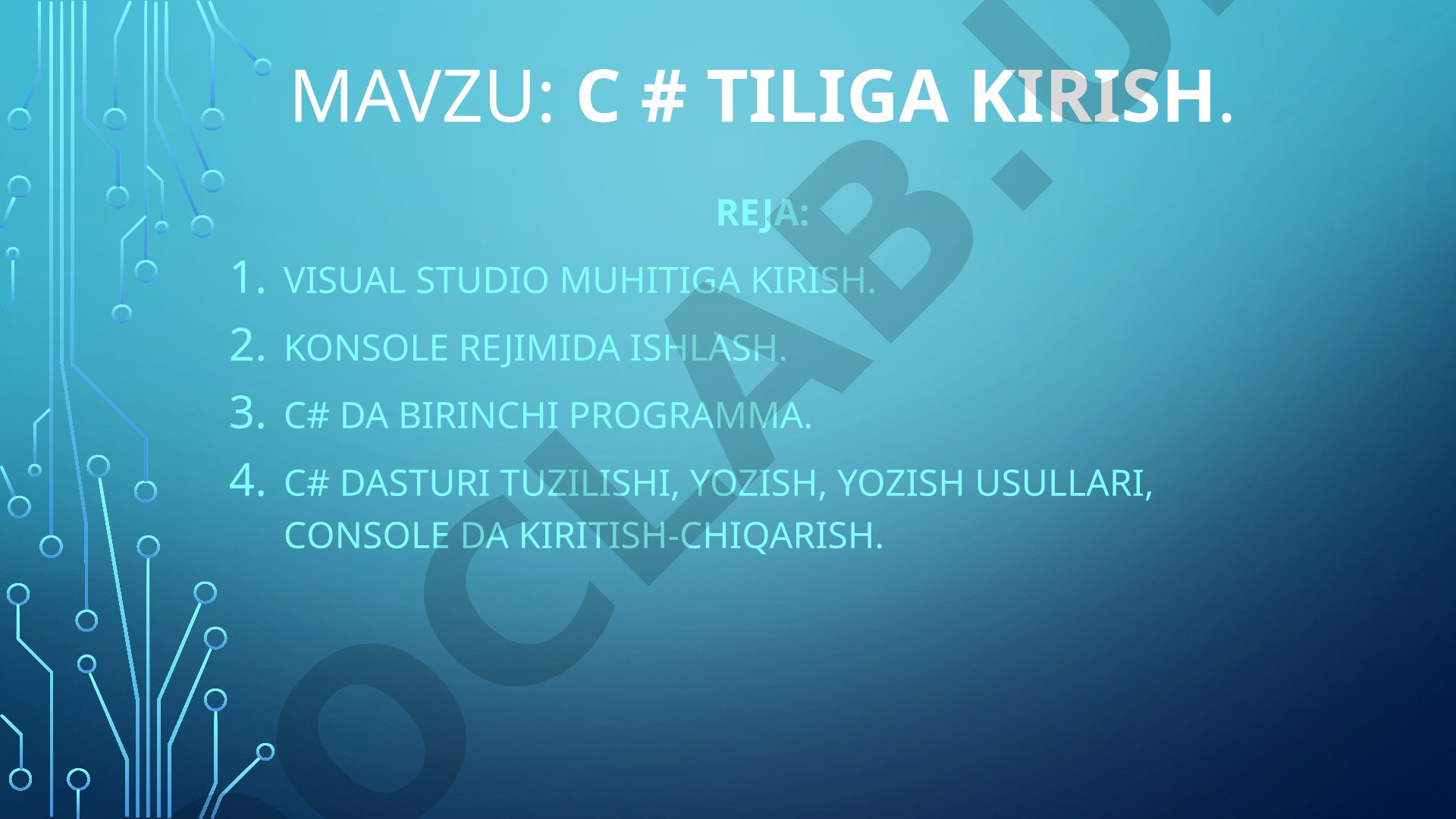 MAVZU: C # TILIGA KIRISH.

REJA:

1. VISUAL STUDIO MUHITIGA KIRISH.
2. KONSOLE REJIMIDA ISHLASH.
3. C# DA BIRINCHI PROGRAMMA.
4. C# DASTURI TUZILISHI, YOZISH, YOZISH USULLARI, CONSOLE DA KIRITISH-CHIQARISH.

OCLAB.U